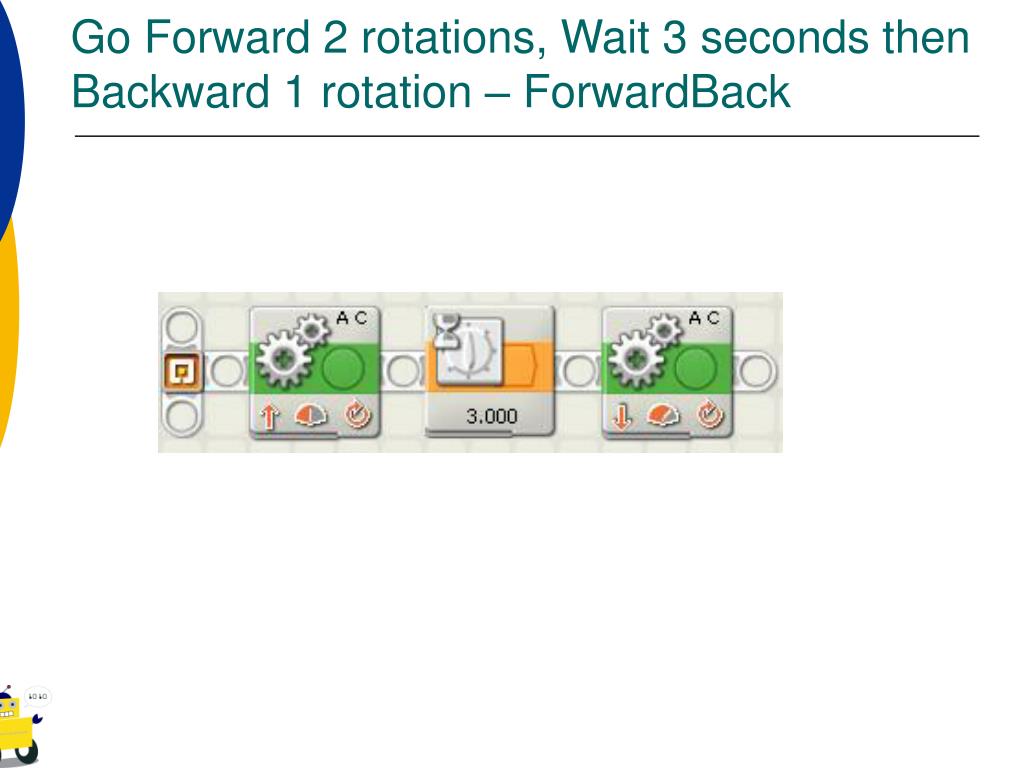 Go Forward 2 rotations, Wait 3 seconds then Backward 1 rotation – ForwardBack

A C

3.000

A C